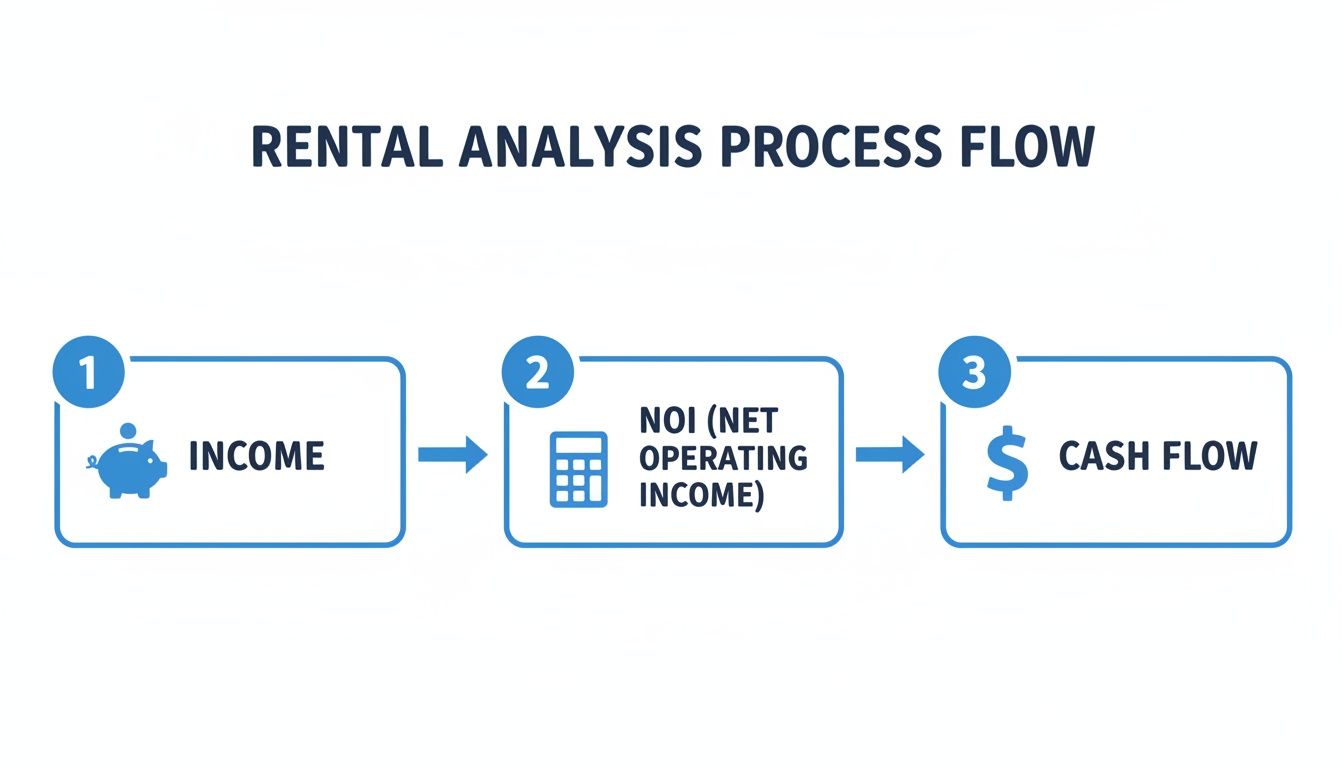 RENTAL ANALYSIS PROCESS FLOW

1
INCOME

2
NOI (NET OPERATING INCOME)

3
$ CASH FLOW